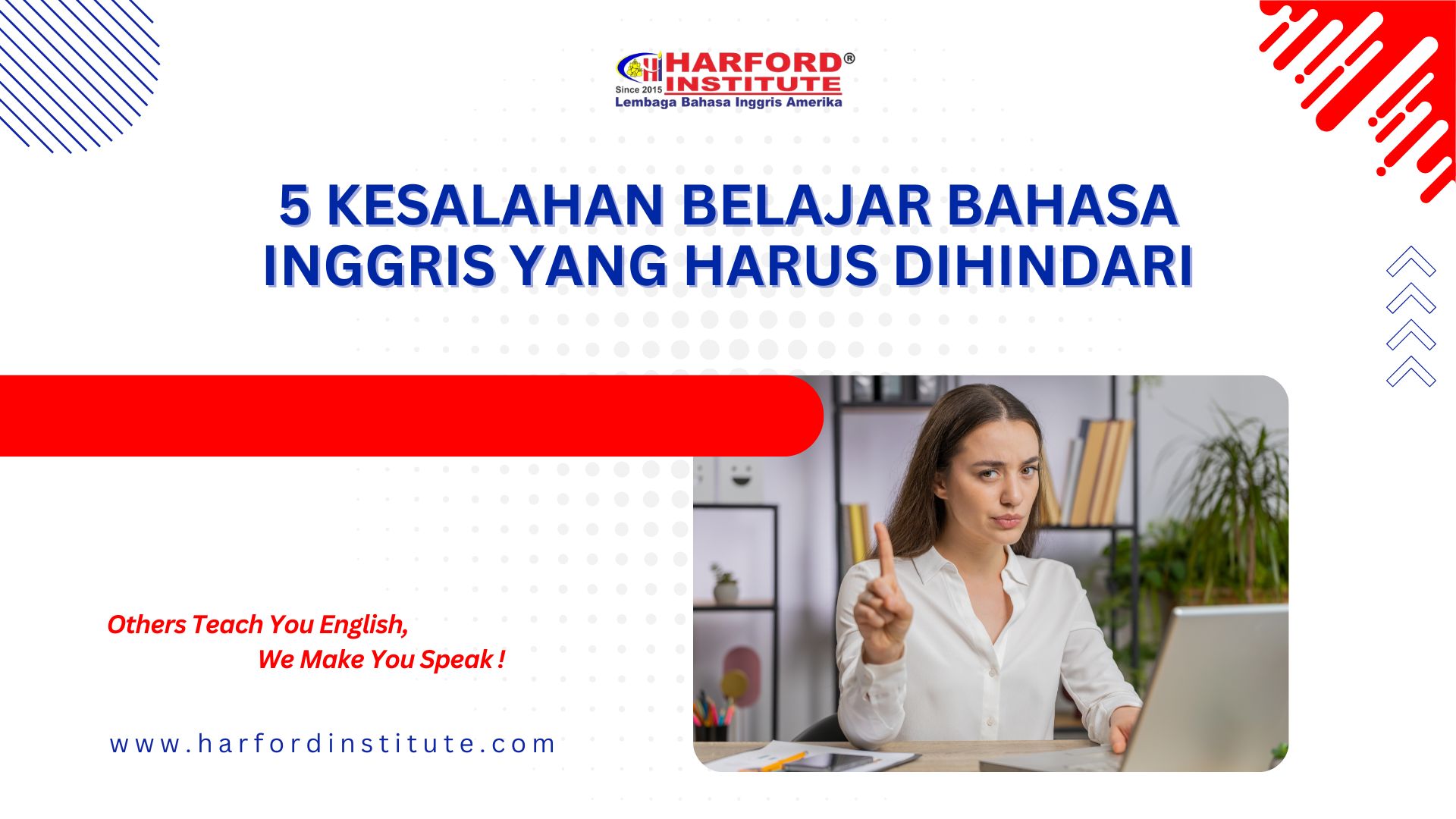 HARFORD® INSTITUTE
Since 2015
Lembaga Bahasa Inggris Amerika

5 KESALAHAN BELAJAR BAHASA INGGRIS YANG HARUS DIHINDARI

Others Teach You English,
We Make You Speak !

www.harfordinstitute.com